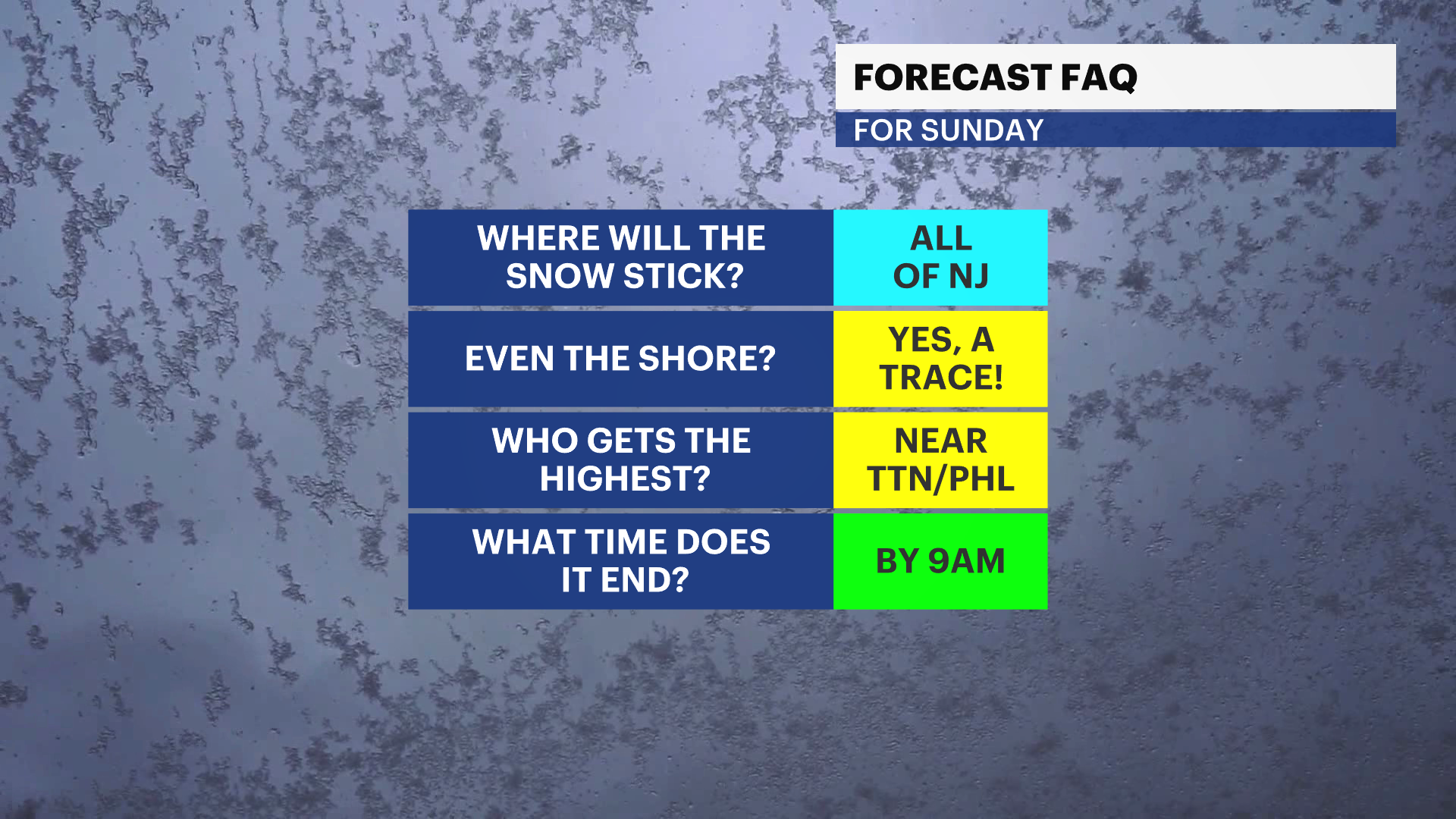 FORECAST FAQ
FOR SUNDAY

| WHERE WILL THE SNOW STICK? | ALL OF NJ |
|---|---|
| EVEN THE SHORE? | YES, A TRACE! |
| WHO GETS THE HIGHEST? | NEAR TTN/PHL |
| WHAT TIME DOES IT END? | BY 9AM |